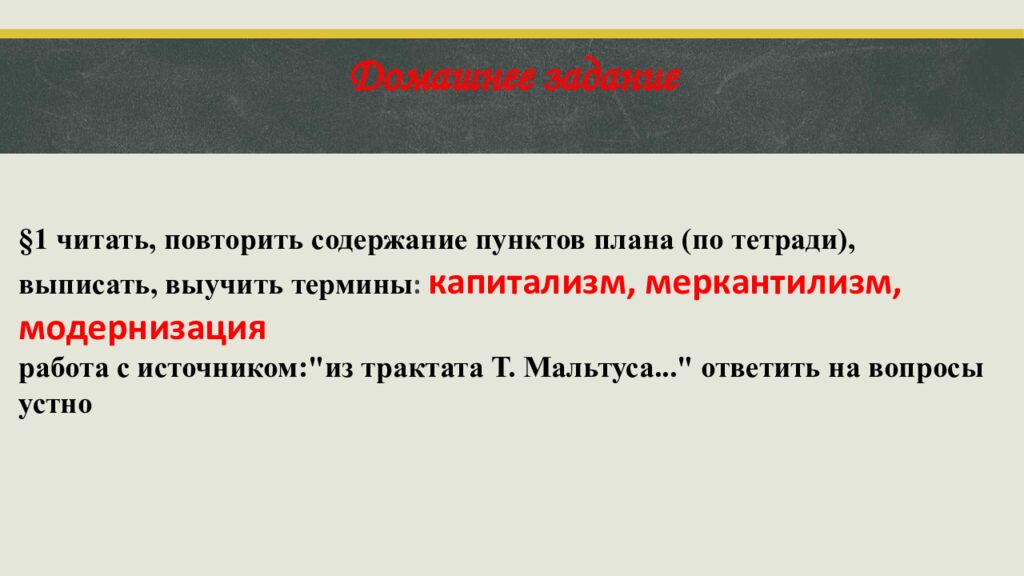 Домашнее задание

§1 читать, повторить содержание пунктов плана (по тетради), выписать, выучить термины: капитализм, меркантилизм, модернизация

работа с источником:"из трактата Т. Мальтуса..." ответить на вопросы устно